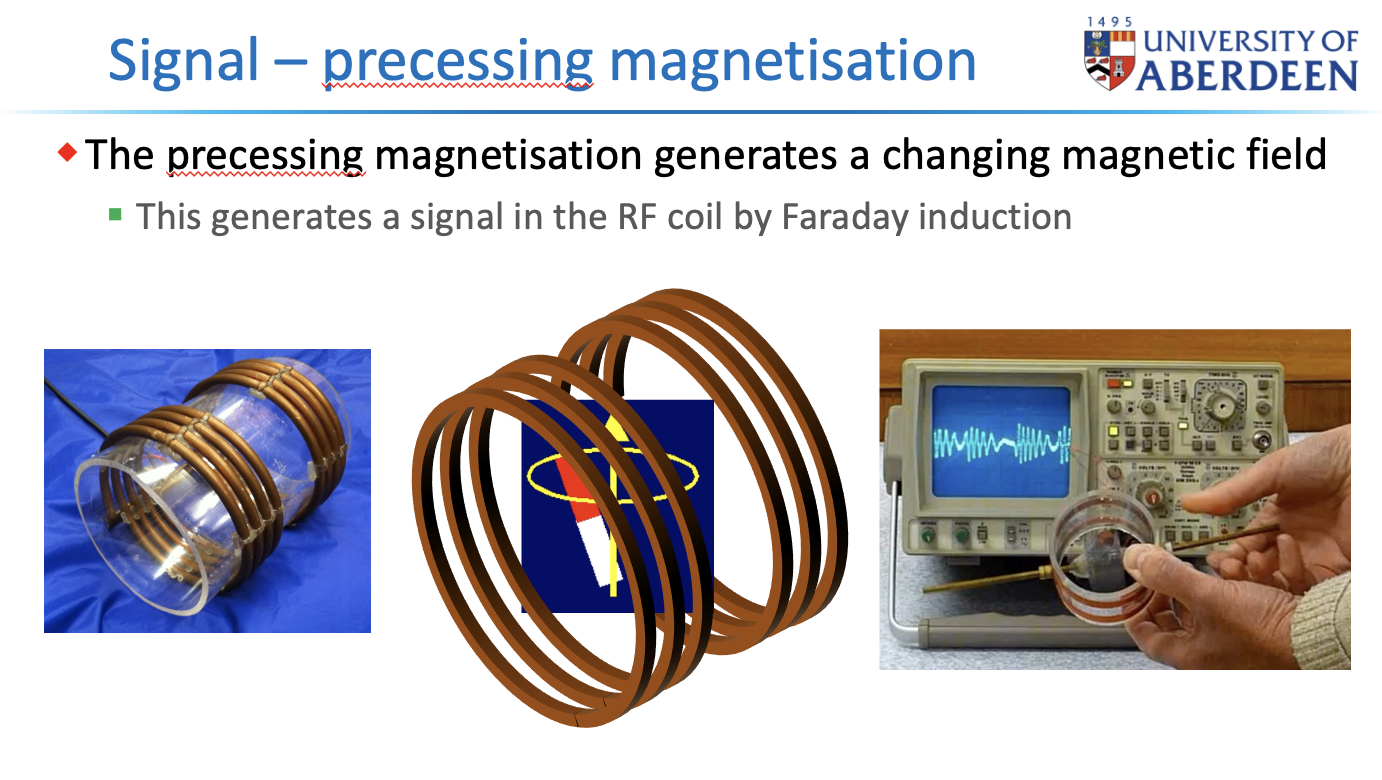 Signal – precessing magnetisation

1495 UNIVERSITY OF ABERDEEN

The precessing magnetisation generates a changing magnetic field

This generates a signal in the RF coil by Faraday induction